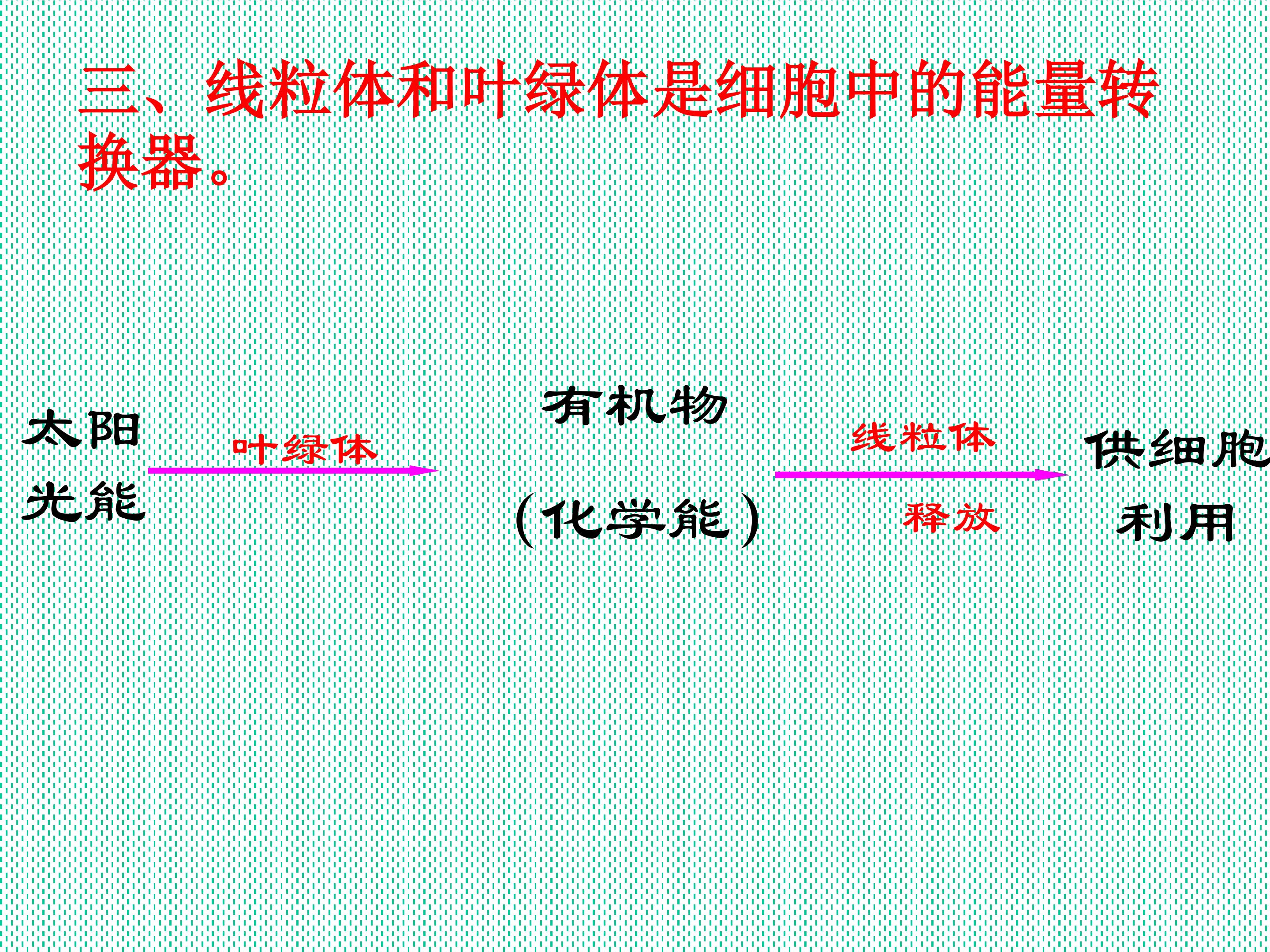 三、线粒体和叶绿体是细胞中的能量转换器。

太阳
光能

叶绿体

有机物
(化学能)

线粒体
释放

供细胞
利用